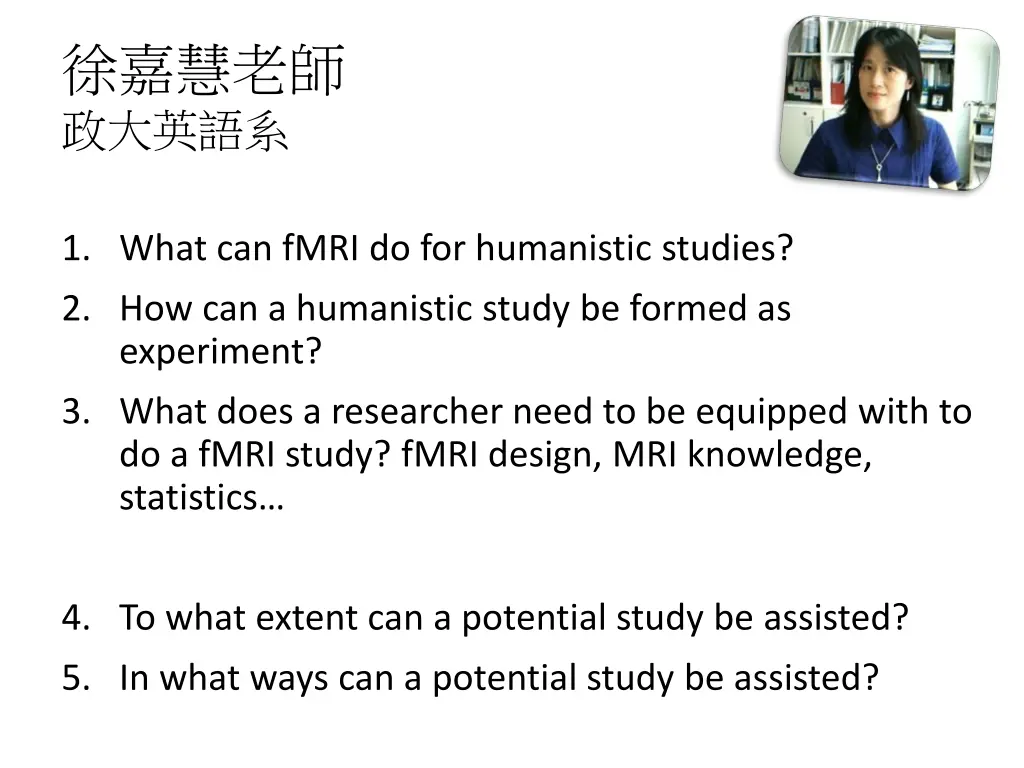 徐嘉慧老師
政大英語系

1. What can fMRI do for humanistic studies?
2. How can a humanistic study be formed as experiment?
3. What does a researcher need to be equipped with to do a fMRI study? fMRI design, MRI knowledge, statistics…

4. To what extent can a potential study be assisted?
5. In what ways can a potential study be assisted?